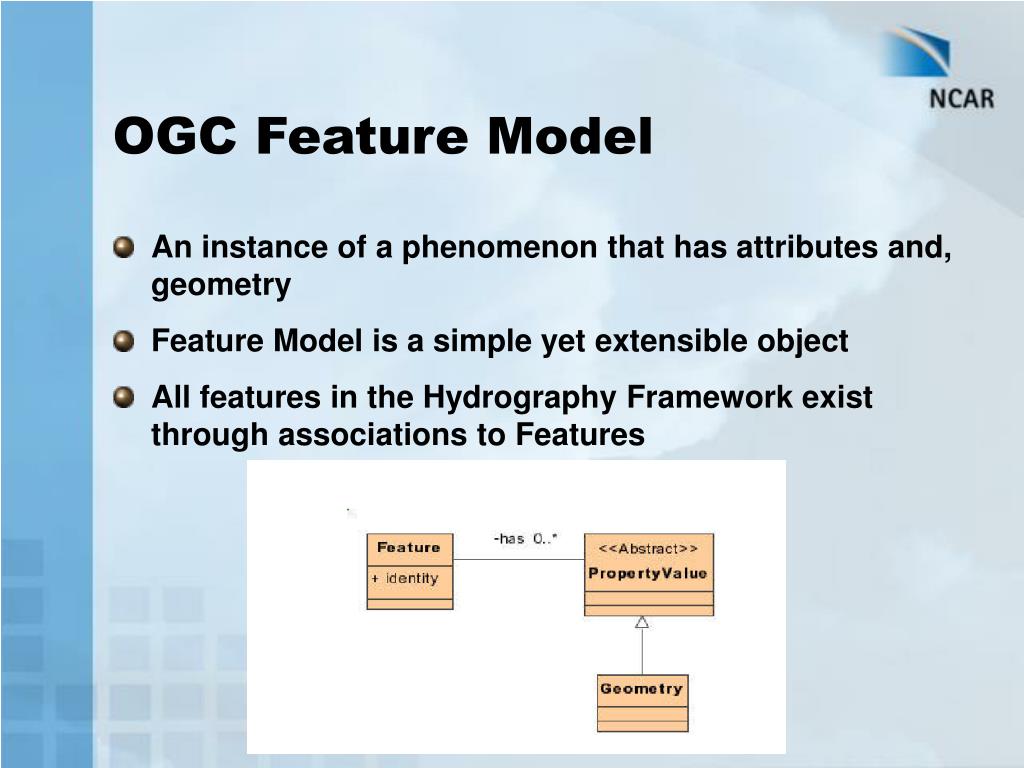 NCAR

OGC Feature Model

An instance of a phenomenon that has attributes and, geometry

Feature Model is a simple yet extensible object

All features in the Hydrography Framework exist through associations to Features

Feature
+ identity

-has 0..*

<<Abstract>>
PropertyValue

Geometry